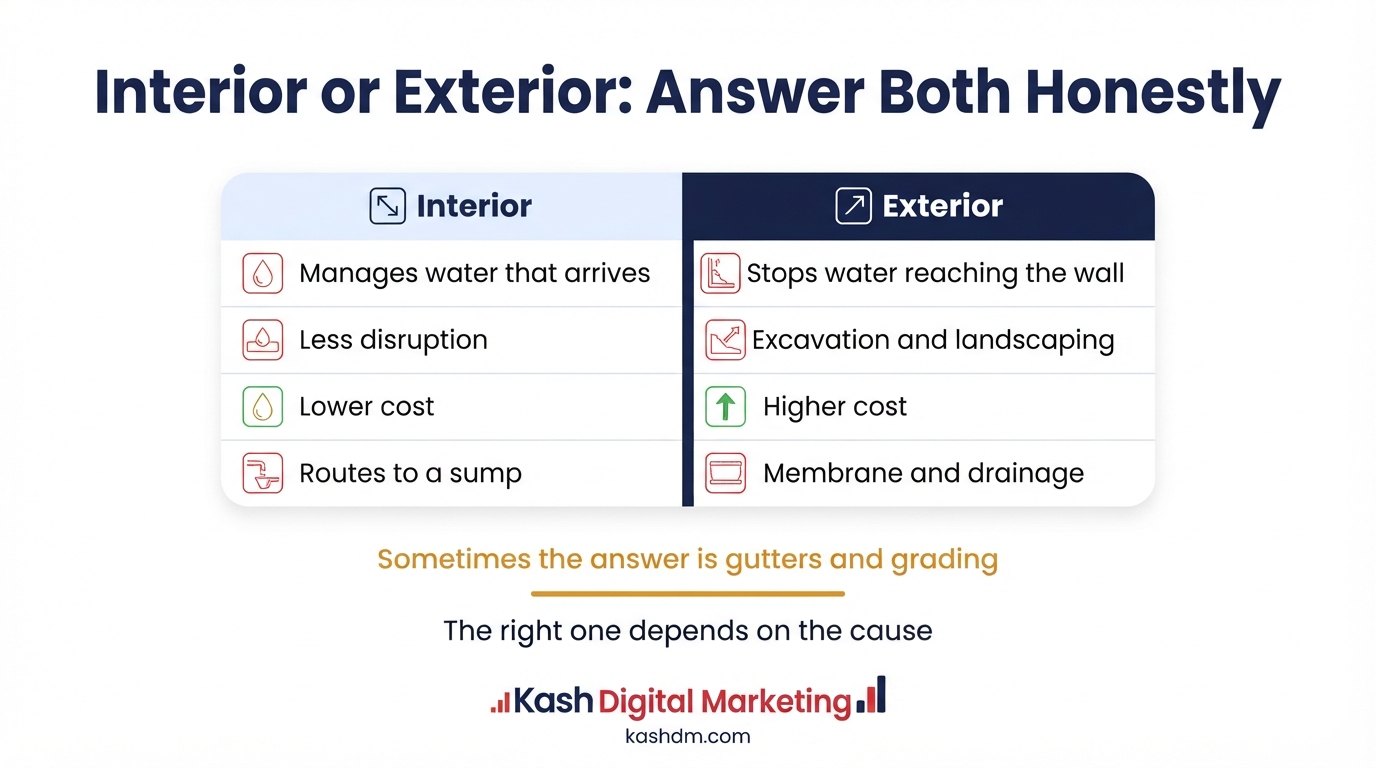 Interior or Exterior: Answer Both Honestly

| Interior | Exterior |
|---|---|
| Manages water that arrives | Stops water reaching the wall |
| Less disruption | Excavation and landscaping |
| Lower cost | Higher cost |
| Routes to a sump | Membrane and drainage |

Sometimes the answer is gutters and grading

The right one depends on the cause

Kash Digital Marketing
kashdm.com